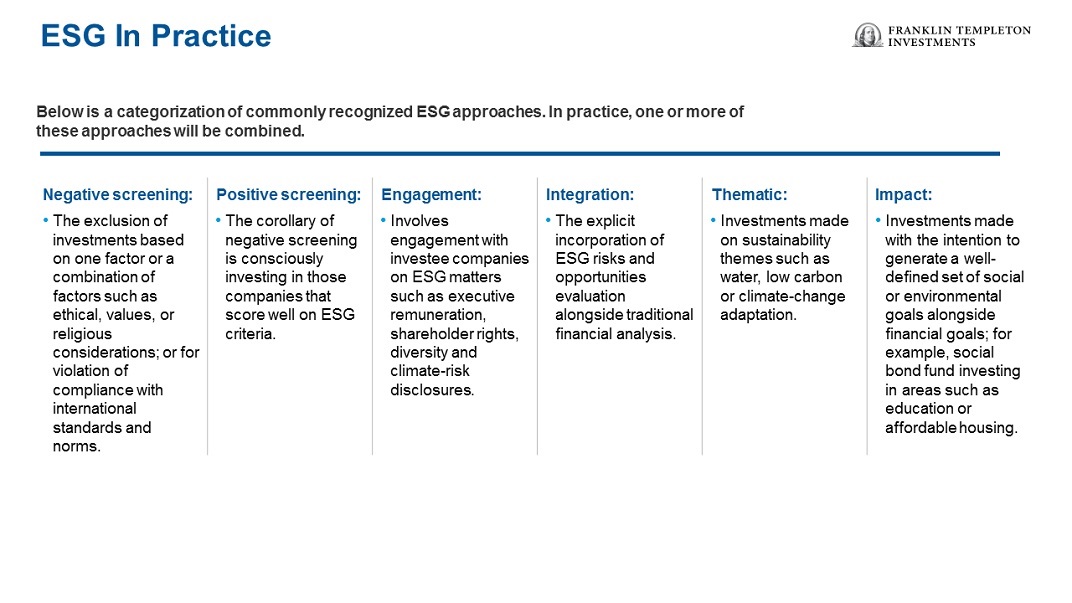 ESG In Practice

FRANKLIN TEMPLETON
INVESTMENTS

Below is a categorization of commonly recognized ESG approaches. In practice, one or more of these approaches will be combined.

Negative screening:

• The exclusion of investments based on one factor or a combination of factors such as ethical, values, or religious considerations; or for violation of compliance with international standards and norms.

Positive screening:

• The corollary of negative screening is consciously investing in those companies that score well on ESG criteria.

Engagement:

• Involves engagement with investee companies on ESG matters such as executive remuneration, shareholder rights, diversity and climate-risk disclosures.

Integration:

• The explicit incorporation of ESG risks and opportunities evaluation alongside traditional financial analysis.

Thematic:

• Investments made on sustainability themes such as water, low carbon or climate-change adaptation.

Impact:

• Investments made with the intention to generate a well-defined set of social or environmental goals alongside financial goals; for example, social bond fund investing in areas such as education or affordable housing.